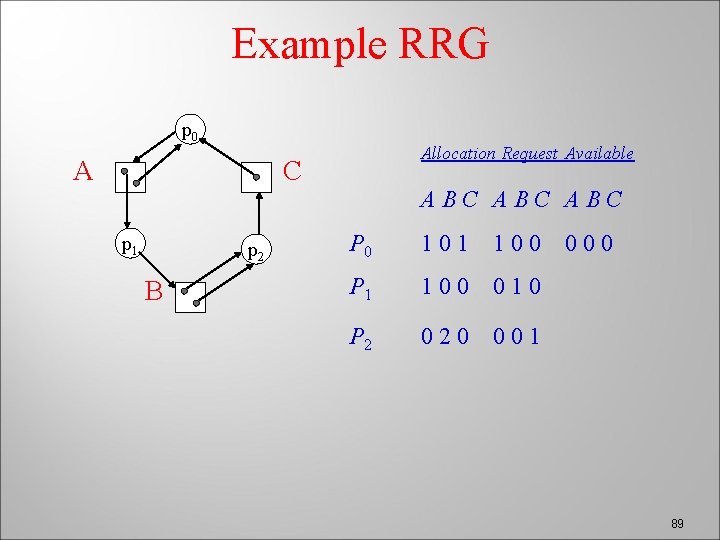 Example RRG

$p_0$
A
C
$p_1$
$p_2$
B

| | Allocation | Request | Available |
|---|---|---|---|
| | A B C | A B C | A B C |
| $P_0$ | 1 0 1 | 1 0 0 | 0 0 0 |
| $P_1$ | 1 0 0 | 0 1 0 | |
| $P_2$ | 0 2 0 | 0 0 1 | |

89